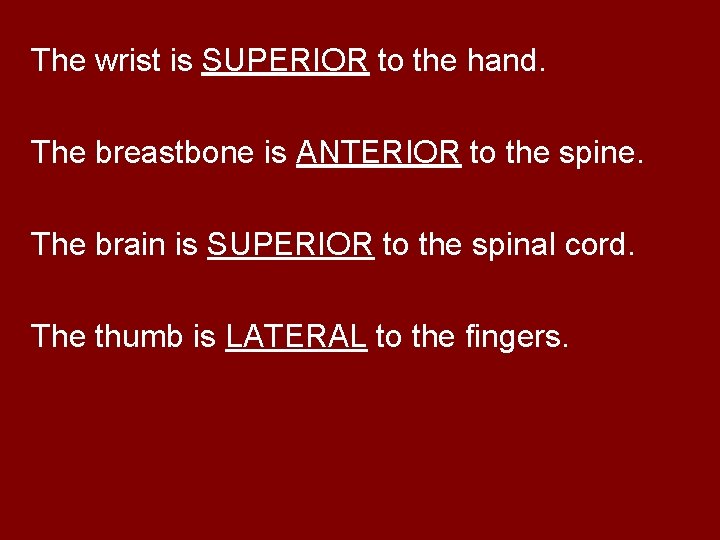 The wrist is SUPERIOR to the hand.

The breastbone is ANTERIOR to the spine.

The brain is SUPERIOR to the spinal cord.

The thumb is LATERAL to the fingers.